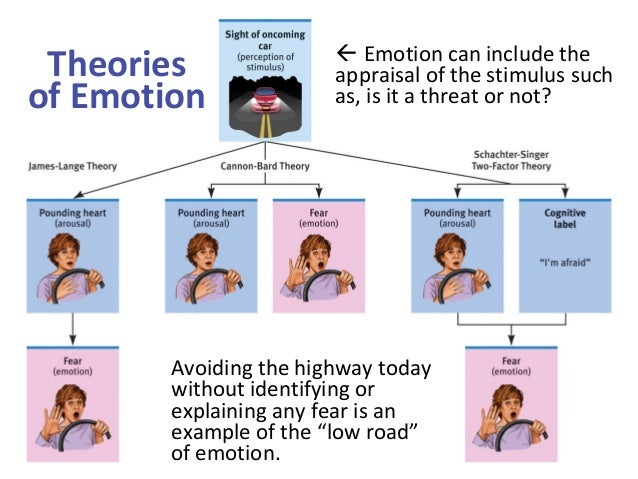 Theories of Emotion

Sight of oncoming car (perception of stimulus)

← Emotion can include the appraisal of the stimulus such as, is it a threat or not?

James-Lange Theory

Cannon-Bard Theory

Schachter-Singer Two-Factor Theory

Pounding heart (arousal)

Pounding heart (arousal)

Fear (emotion)

Pounding heart (arousal)

Cognitive label

"I'm afraid"

Fear (emotion)

Avoiding the highway today without identifying or explaining any fear is an example of the "low road" of emotion.

Fear (emotion)